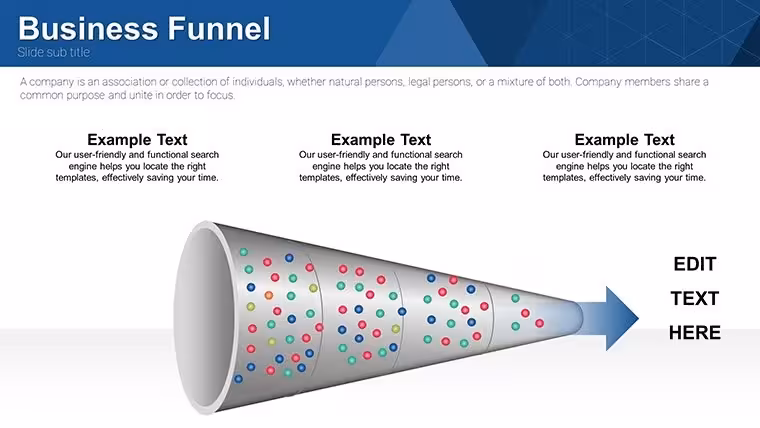 Business Funnel
Slide sub title

A company is an association or collection of individuals, whether natural persons, legal persons, or a mixture of both. Company members share a common purpose and unite in order to focus.

Example Text
Our user-friendly and functional search engine helps you locate the right templates, effectively saving your time.

Example Text
Our user-friendly and functional search engine helps you locate the right templates, effectively saving your time.

Example Text
Our user-friendly and functional search engine helps you locate the right templates, effectively saving your time.

EDIT
TEXT
HERE